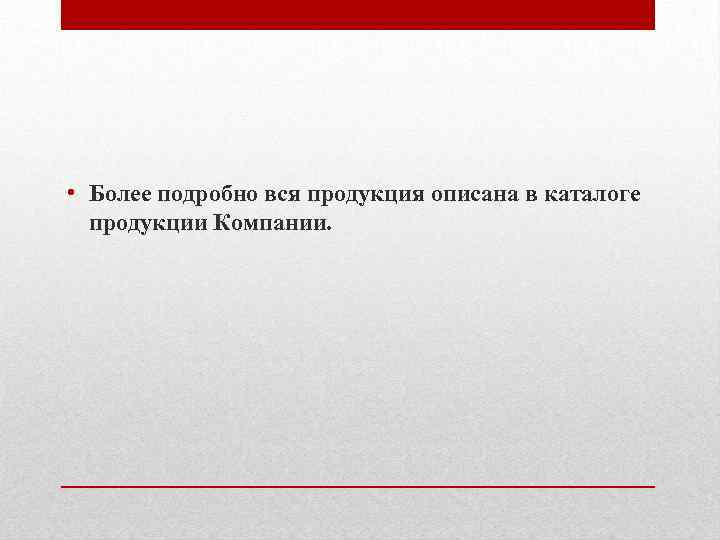 • Более подробно вся продукция описана в каталоге продукции Компании.